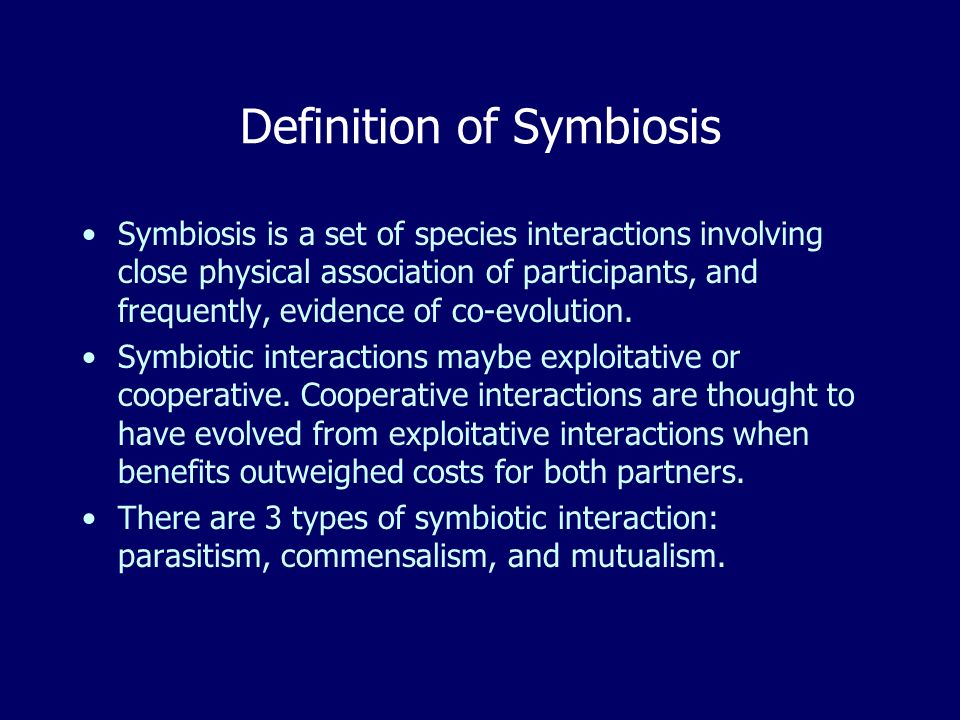 Definition of Symbiosis

• Symbiosis is a set of species interactions involving close physical association of participants, and frequently, evidence of co-evolution.
• Symbiotic interactions maybe exploitative or cooperative. Cooperative interactions are thought to have evolved from exploitative interactions when benefits outweighed costs for both partners.
• There are 3 types of symbiotic interaction: parasitism, commensalism, and mutualism.